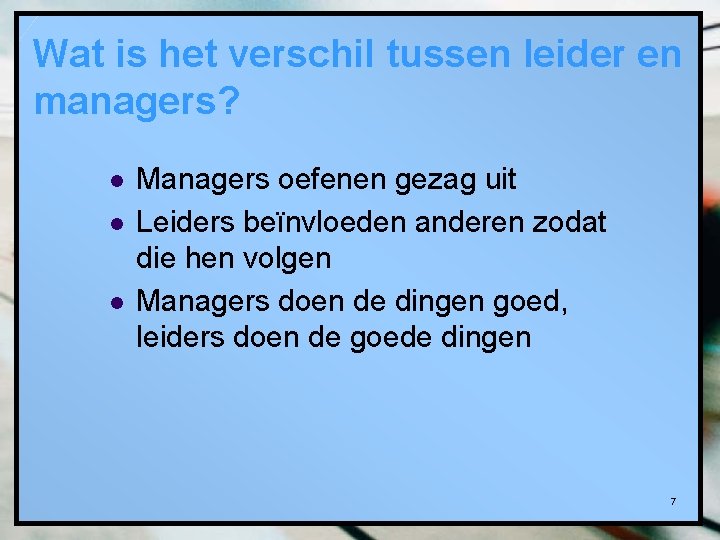 Wat is het verschil tussen leider en managers?

- Managers oefenen gezag uit
- Leiders beïnvloeden anderen zodat die hen volgen
- Managers doen de dingen goed, leiders doen de goede dingen

7